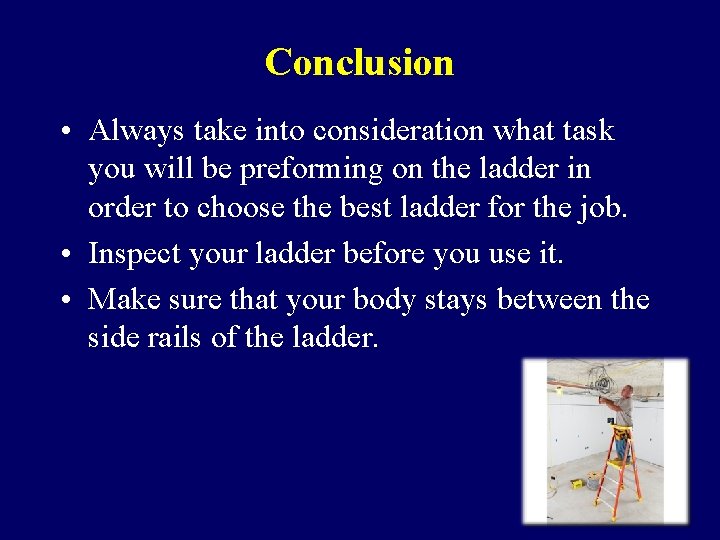 Conclusion

• Always take into consideration what task you will be preforming on the ladder in order to choose the best ladder for the job.

• Inspect your ladder before you use it.

• Make sure that your body stays between the side rails of the ladder.